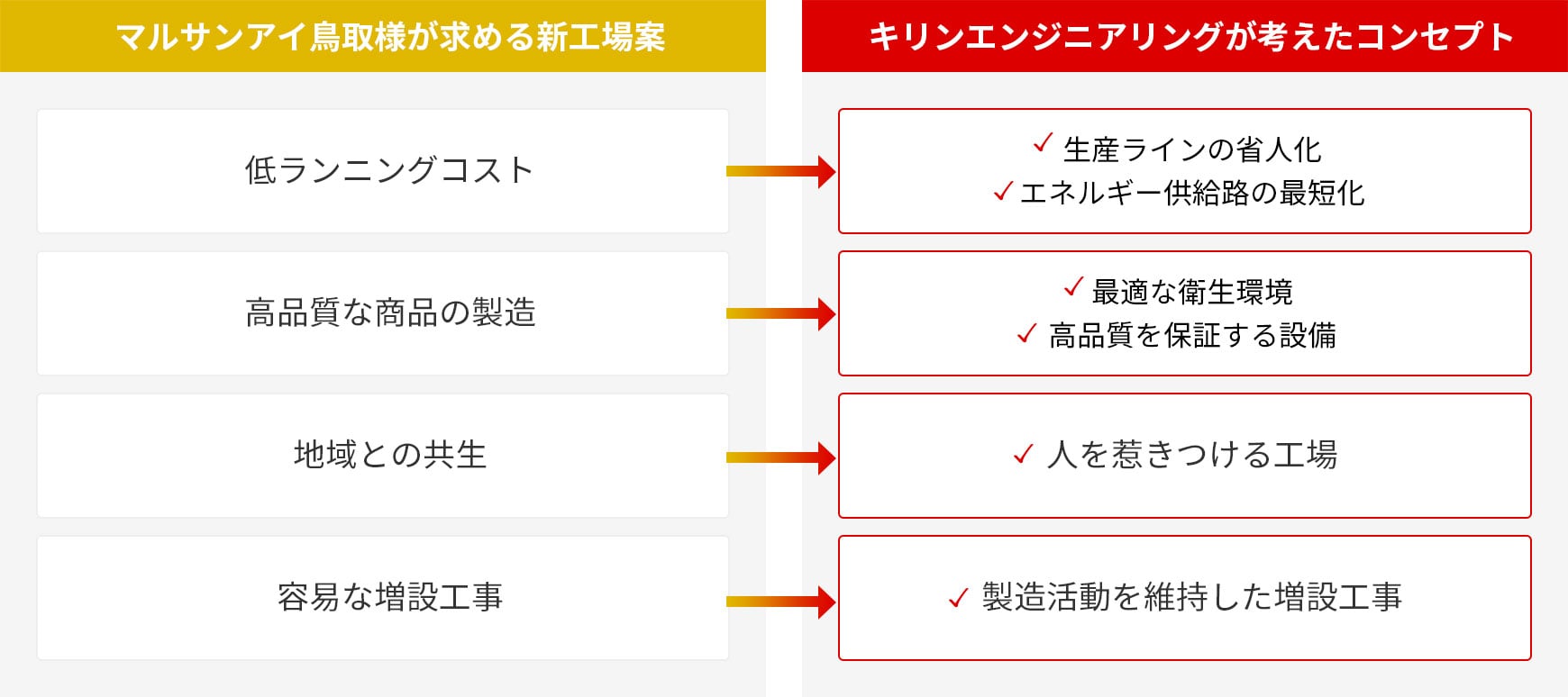 マルサンアイ鳥取様が求める新工場案

低ランニングコスト

高品質な商品の製造

地域との共生

容易な増設工事

キリンエンジニアリングが考えたコンセプト

✓ 生産ラインの省人化
✓ エネルギー供給路の最短化

✓ 最適な衛生環境
✓ 高品質を保証する設備

✓ 人を惹きつける工場

✓ 製造活動を維持した増設工事